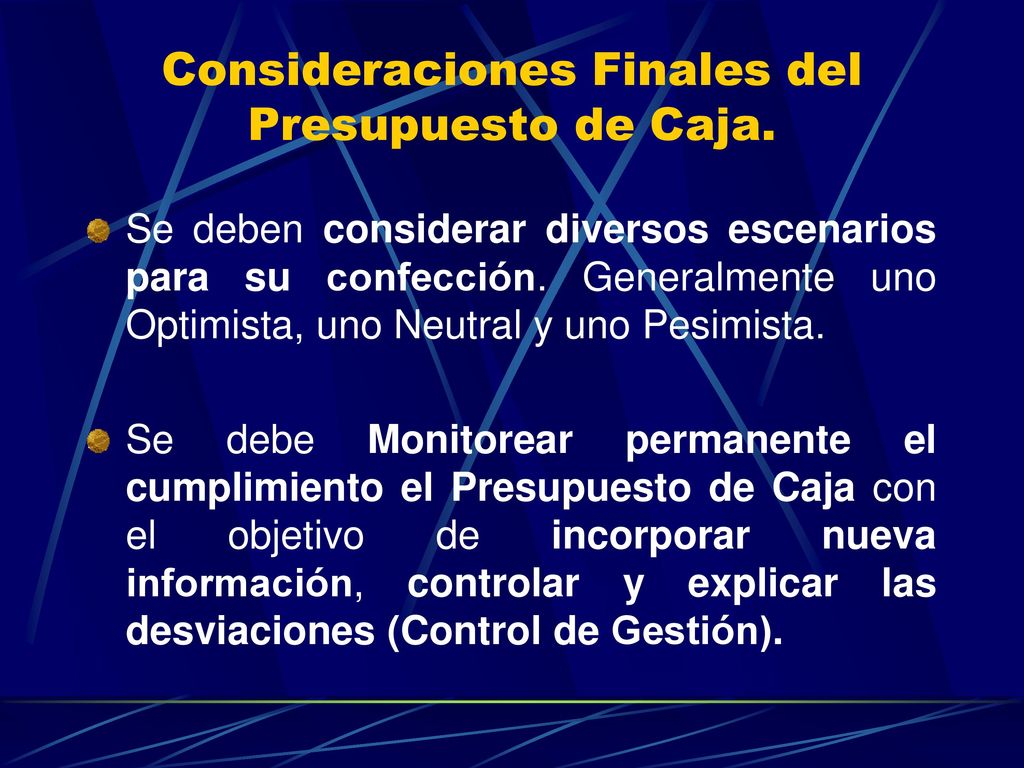 Consideraciones Finales del Presupuesto de Caja.

Se deben considerar diversos escenarios para su confección. Generalmente uno Optimista, uno Neutral y uno Pesimista.

Se debe Monitorear permanente el cumplimiento el Presupuesto de Caja con el objetivo de incorporar nueva información, controlar y explicar las desviaciones (Control de Gestión).